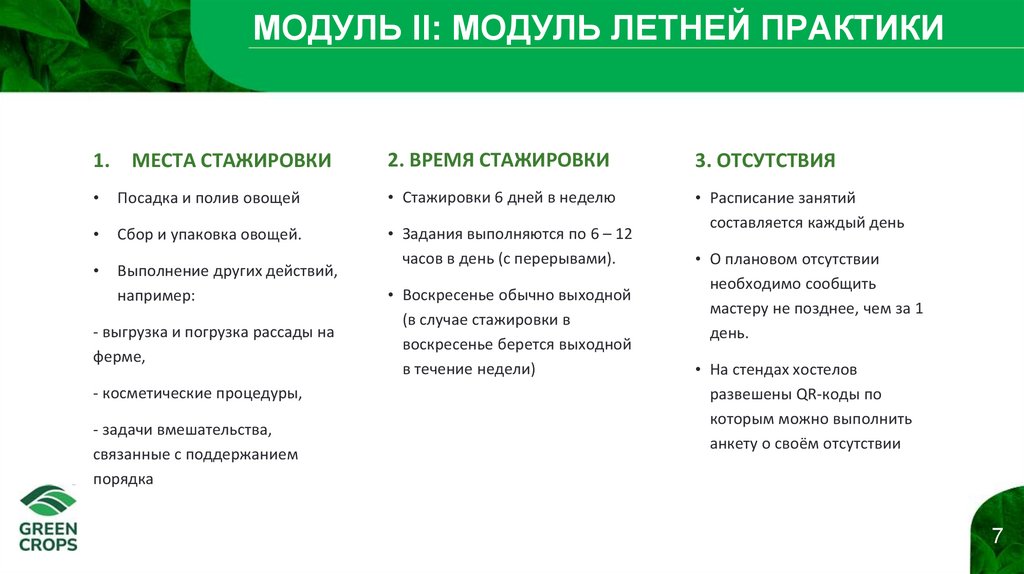 МОДУЛЬ II: МОДУЛЬ ЛЕТНЕЙ ПРАКТИКИ

1. МЕСТА СТАЖИРОВКИ

• Посадка и полив овощей

• Сбор и упаковка овощей.

• Выполнение других действий, например:

- выгрузка и погрузка рассады на ферме,

- косметические процедуры,

- задачи вмешательства, связанные с поддержанием порядка

2. ВРЕМЯ СТАЖИРОВКИ

• Стажировки 6 дней в неделю

• Задания выполняются по 6 – 12 часов в день (с перерывами).

• Воскресенье обычно выходной (в случае стажировки в воскресенье берется выходной в течение недели)

3. ОТСУТСТВИЯ

• Расписание занятий составляется каждый день

• О плановом отсутствии необходимо сообщить мастеру не позднее, чем за 1 день.

• На стендах хостелов развешены QR-коды по которым можно выполнить анкету о своём отсутствии

GREEN CROPS

7